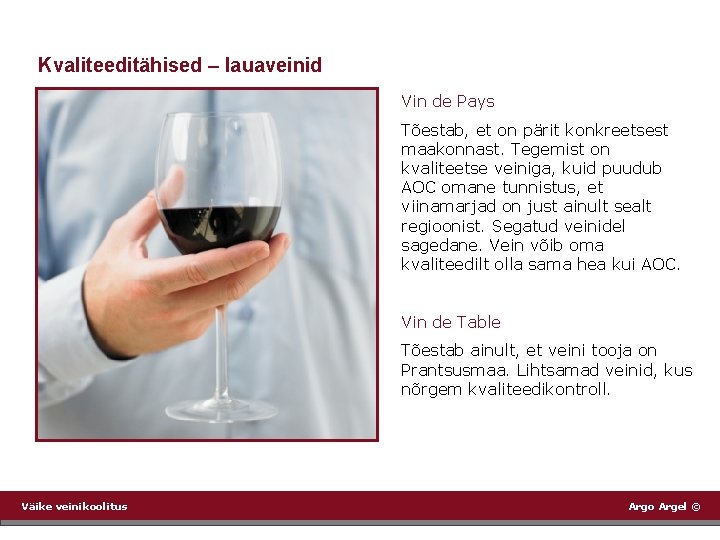 Kvaliteeditähised – lauaveinid

Vin de Pays

Tõestab, et on pärit konkreetsest maakonnast. Tegemist on kvaliteetse veiniga, kuid puudub AOC omane tunnistus, et viinamarjad on just ainult sealt regioonist. Segatud veinidel sagedane. Vein võib oma kvaliteedilt olla sama hea kui AOC.

Vin de Table

Tõestab ainult, et veini tooja on Prantsusmaa. Lihtsamad veinid, kus nõrgem kvaliteedikontroll.

Väike veinikoolitus

Argo Argel ©